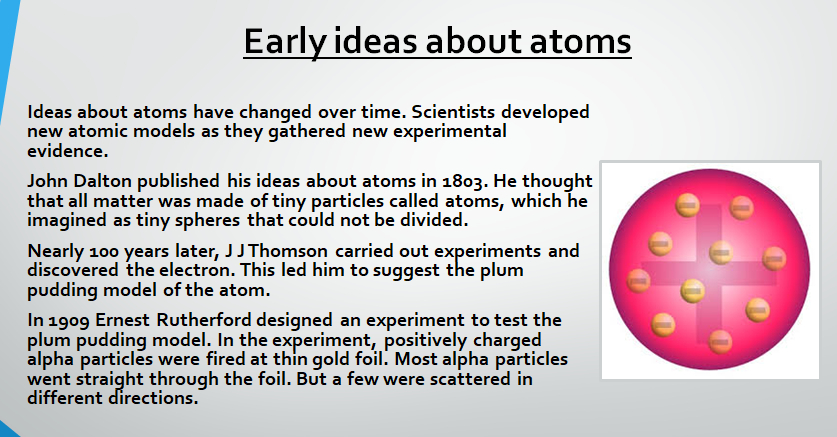 Early ideas about atoms

Ideas about atoms have changed over time. Scientists developed new atomic models as they gathered new experimental evidence.

John Dalton published his ideas about atoms in 1803. He thought that all matter was made of tiny particles called atoms, which he imagined as tiny spheres that could not be divided.

Nearly 100 years later, J J Thomson carried out experiments and discovered the electron. This led him to suggest the plum pudding model of the atom.

In 1909 Ernest Rutherford designed an experiment to test the plum pudding model. In the experiment, positively charged alpha particles were fired at thin gold foil. Most alpha particles went straight through the foil. But a few were scattered in different directions.